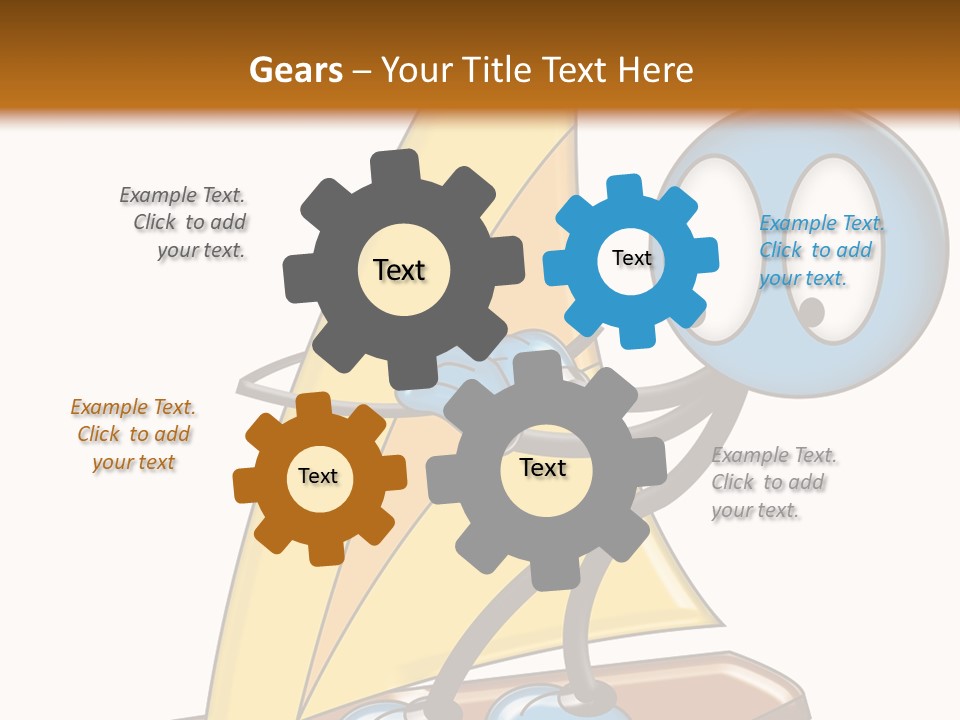 Gears – Your Title Text Here

Example Text. Click to add your text.

Text

Text

Example Text. Click to add your text.

Example Text. Click to add your text

Text

Text

Example Text. Click to add your text.